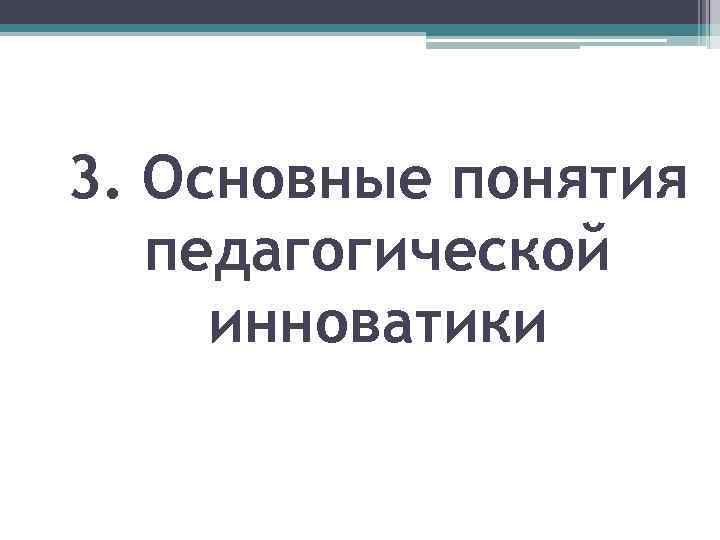 3. Основные понятия педагогической инноватики